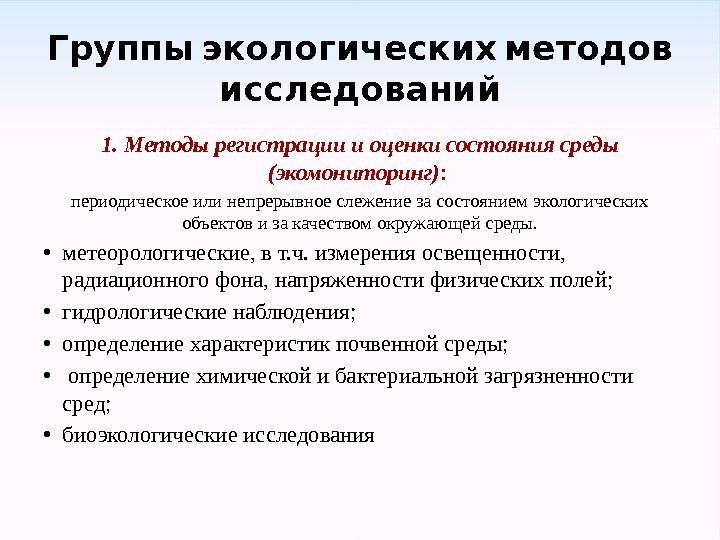 Группы экологических методов исследований

1. Методы регистрации и оценки состояния среды (экомониторинг):

периодическое или непрерывное слежение за состоянием экологических объектов и за качеством окружающей среды.

• метеорологические, в т.ч. измерения освещенности, радиационного фона, напряженности физических полей;
• гидрологические наблюдения;
• определение характеристик почвенной среды;
• определение химической и бактериальной загрязненности сред;
• биоэкологические исследования